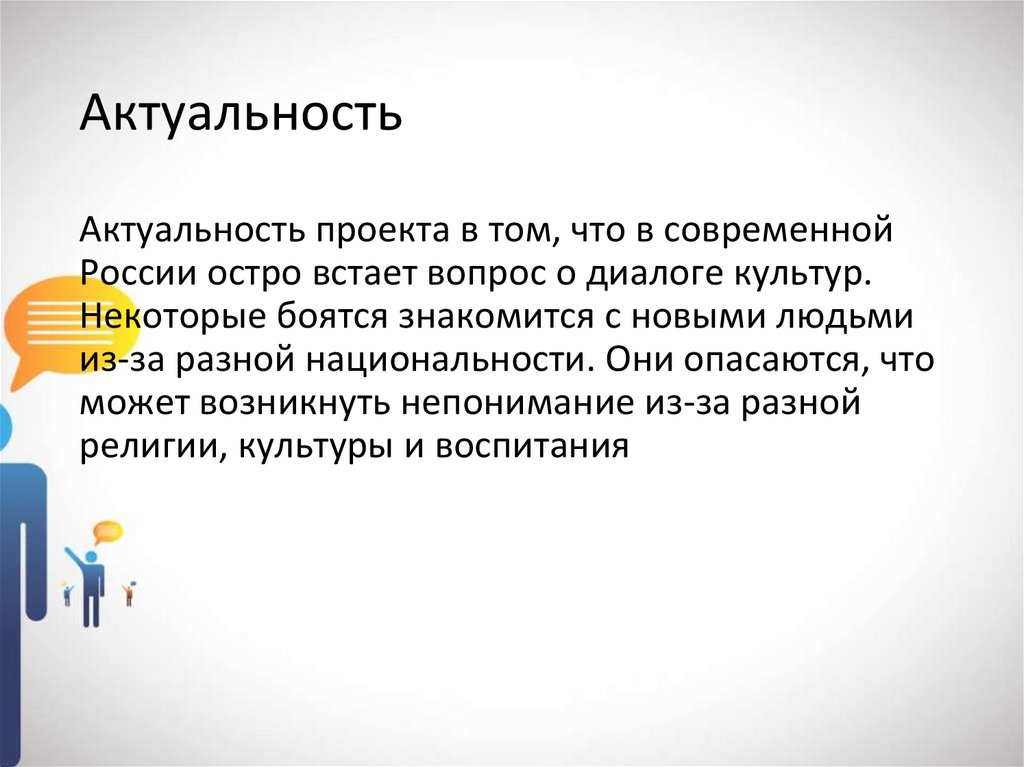 Актуальность

Актуальность проекта в том, что в современной России остро встает вопрос о диалоге культур. Некоторые боятся знакомится с новыми людьми из-за разной национальности. Они опасаются, что может возникнуть непонимание из-за разной религии, культуры и воспитания